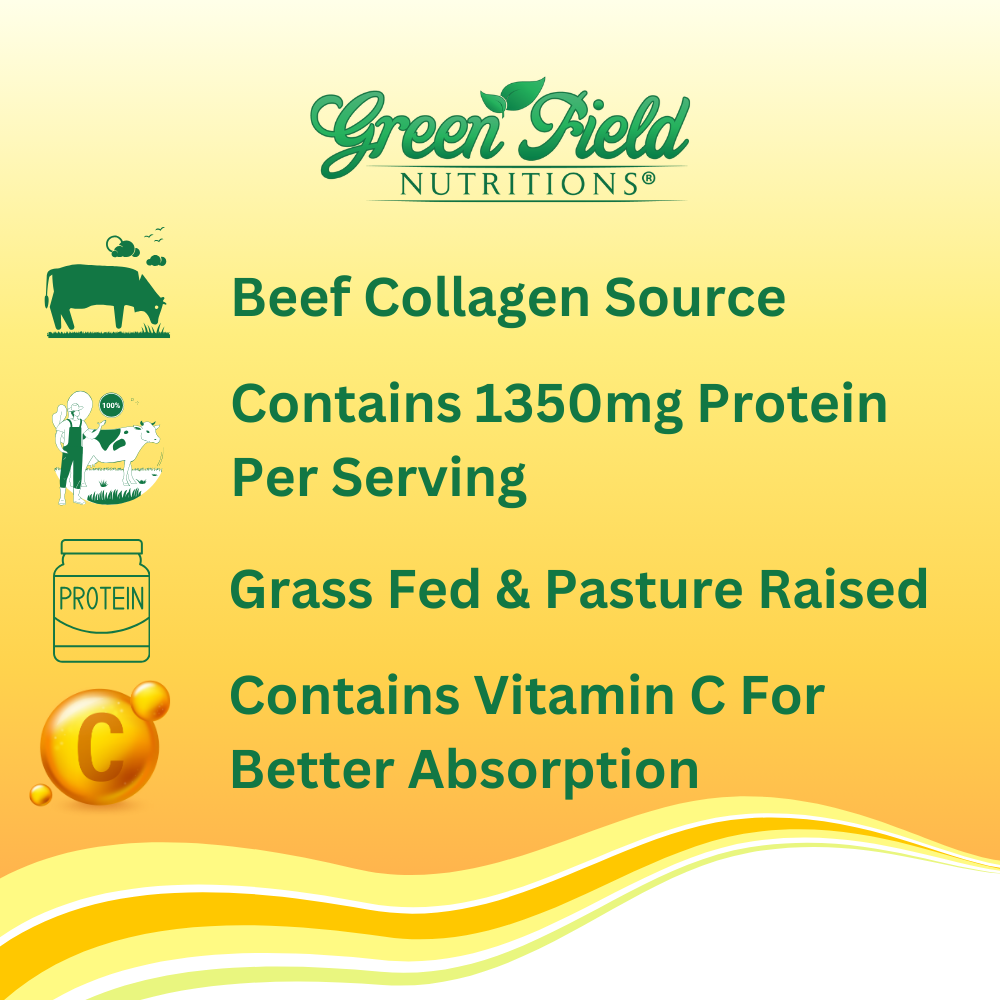 Green Field
NUTRITIONS®

Beef Collagen Source

100%

Contains 1350mg Protein Per Serving

PROTEIN

Grass Fed & Pasture Raised

C

Contains Vitamin C For Better Absorption